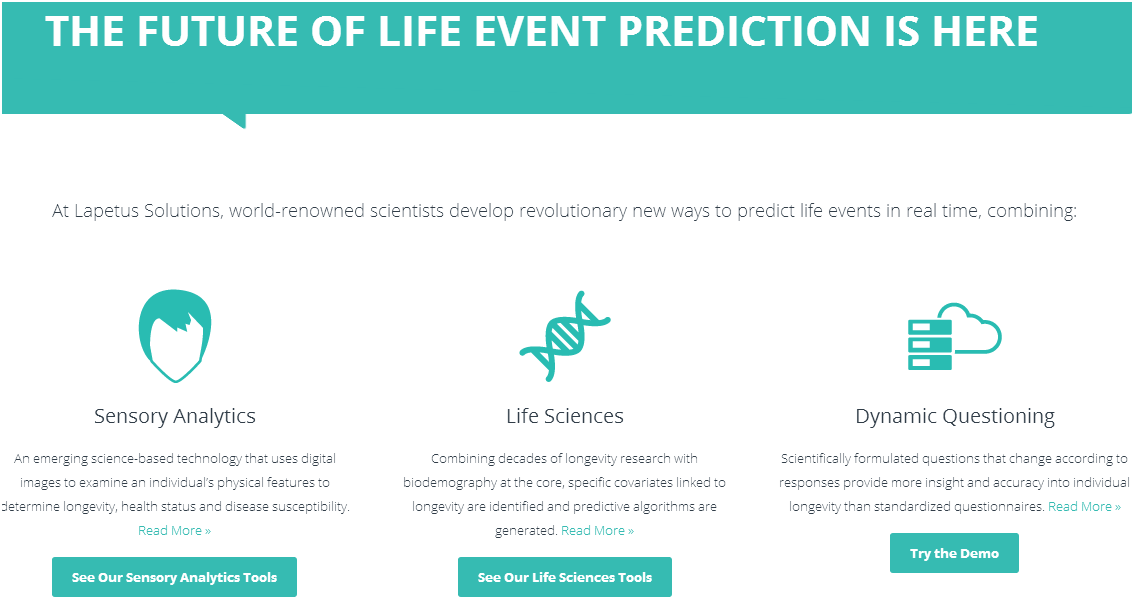 THE FUTURE OF LIFE EVENT PREDICTION IS HERE

At Lapetus Solutions, world-renowned scientists develop revolutionary new ways to predict life events in real time, combining:

Sensory Analytics

An emerging science-based technology that uses digital images to examine an individual's physical features to determine longevity, health status and disease susceptibility. Read More »

See Our Sensory Analytics Tools

Life Sciences

Combining decades of longevity research with biodemography at the core, specific covariates linked to longevity are identified and predictive algorithms are generated. Read More »

See Our Life Sciences Tools

Dynamic Questioning

Scientifically formulated questions that change according to responses provide more insight and accuracy into individual longevity than standardized questionnaires. Read More »

Try the Demo